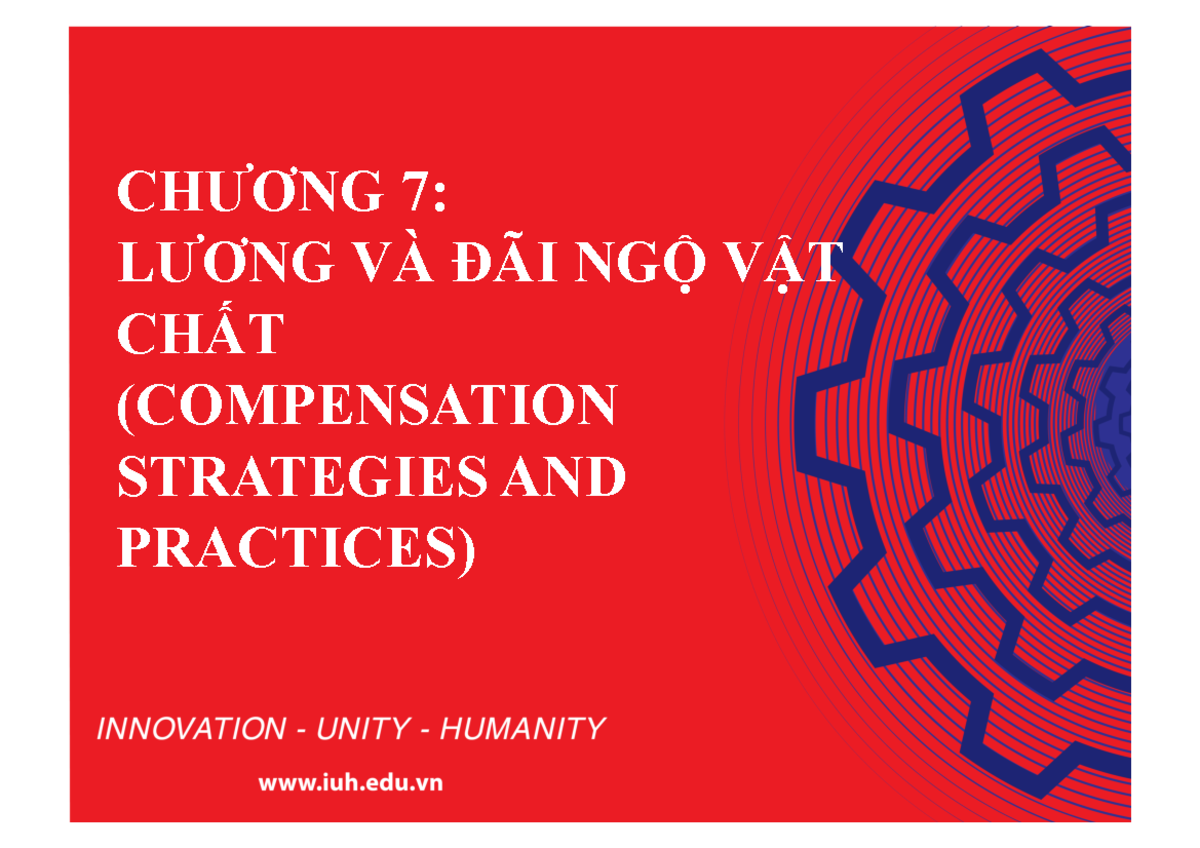 CHƯƠNG 7:
LƯƠNG VÀ ĐÃI NGỘ VẬT CHẤT
(COMPENSATION STRATEGIES AND PRACTICES)

INNOVATION - UNITY - HUMANITY

www.iuh.edu.vn